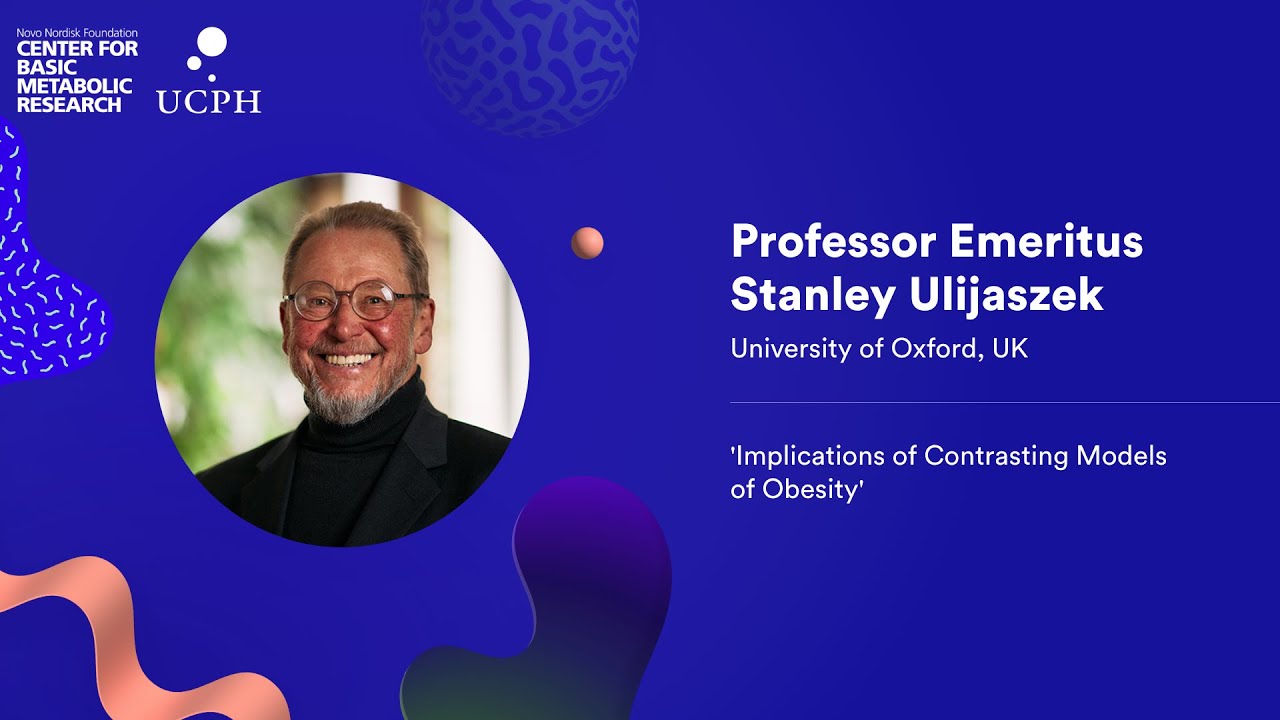 Novo Nordisk Foundation
CENTER FOR BASIC METABOLIC RESEARCH

UCPH

Professor Emeritus Stanley Ulijaszek

University of Oxford, UK

'Implications of Contrasting Models of Obesity'